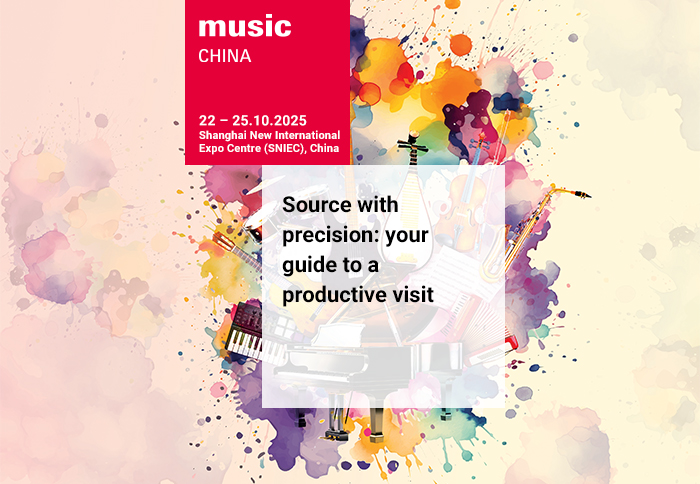 music
CHINA

22 – 25.10.2025
Shanghai New International Expo Centre (SNIEC), China

Source with precision: your guide to a productive visit